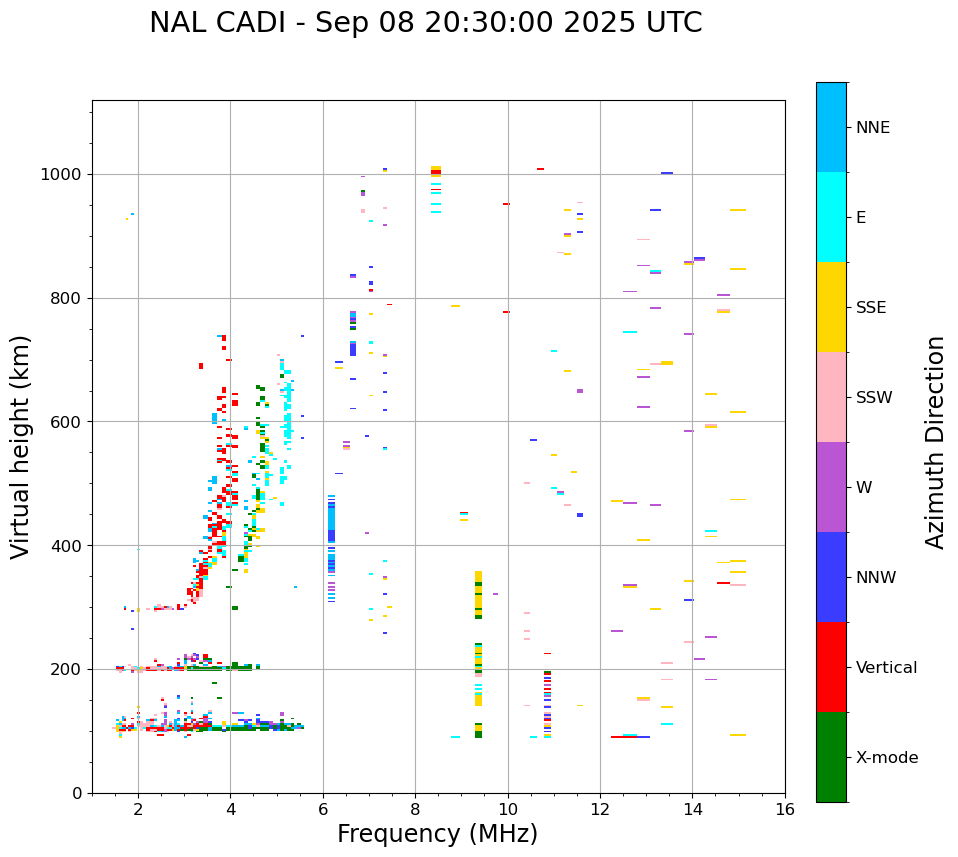 NAL CADI - Sep 08 20:30:00 2025 UTC

Virtual height (km)

1000
800
600
400
200
0

2
4
6
8
10
12
14
16

Frequency (MHz)

NNE
E
SSE
SSW
W
NNW
Vertical
X-mode

Azimuth Direction